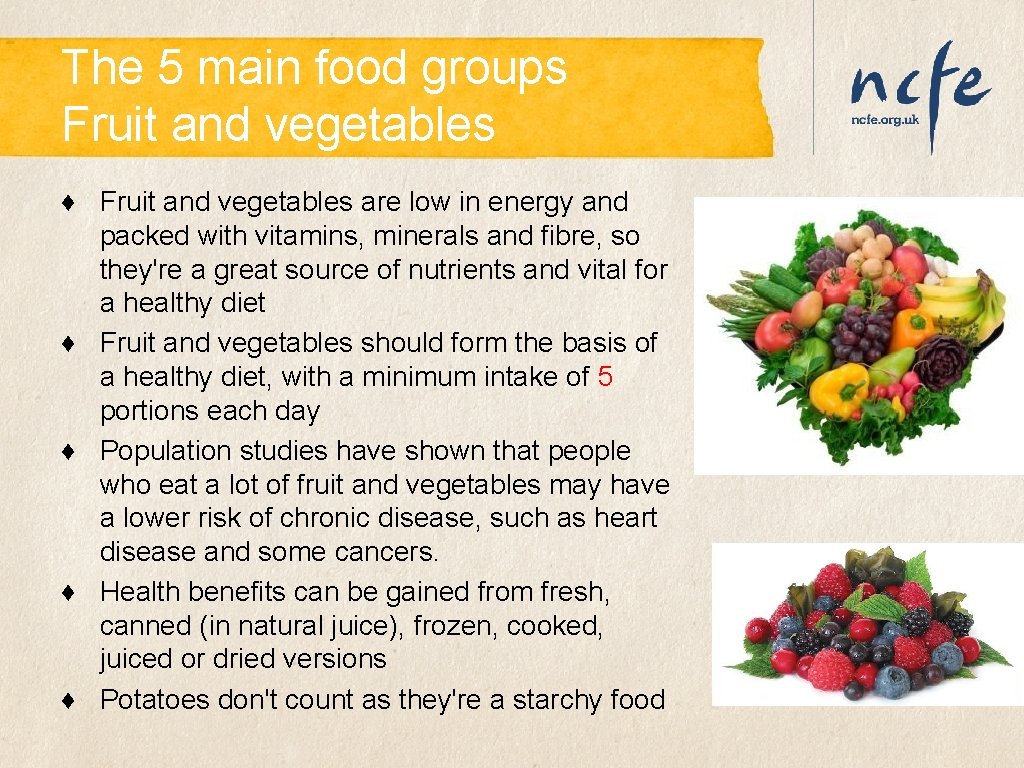 The 5 main food groups
Fruit and vegetables

ncfe
ncfe.org.uk

♦ Fruit and vegetables are low in energy and packed with vitamins, minerals and fibre, so they're a great source of nutrients and vital for a healthy diet
♦ Fruit and vegetables should form the basis of a healthy diet, with a minimum intake of 5 portions each day
♦ Population studies have shown that people who eat a lot of fruit and vegetables may have a lower risk of chronic disease, such as heart disease and some cancers.
♦ Health benefits can be gained from fresh, canned (in natural juice), frozen, cooked, juiced or dried versions
♦ Potatoes don't count as they're a starchy food